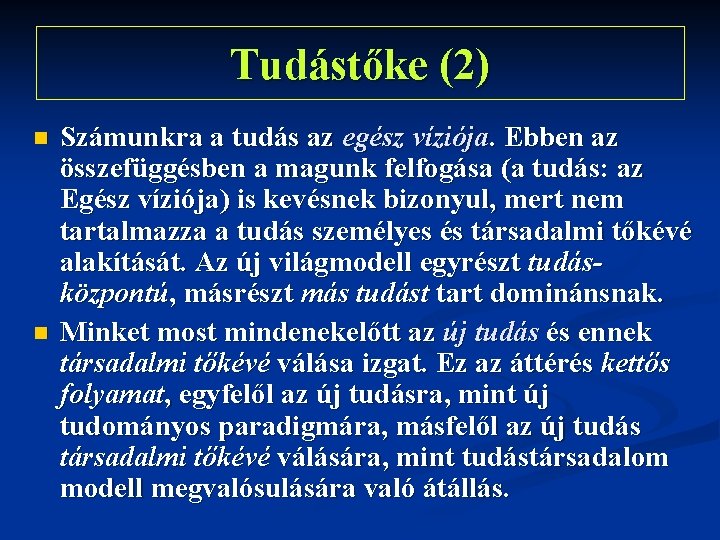 Tudástőke (2)

Számunkra a tudás az egész víziója. Ebben az összefüggésben a magunk felfogása (a tudás: az Egész víziója) is kevésnek bizonyul, mert nem tartalmazza a tudás személyes és társadalmi tőkévé alakítását. Az új világmodell egyrészt tudásközpontú, másrészt más tudást tart dominánsnak.

Minket most mindenekelőtt az új tudás és ennek társadalmi tőkévé válása izgat. Ez az áttérés kettős folyamat, egyfelől az új tudásra, mint új tudományos paradigmára, másfelől az új tudás társadalmi tőkévé válására, mint tudástársadalom modell megvalósulására való átállás.